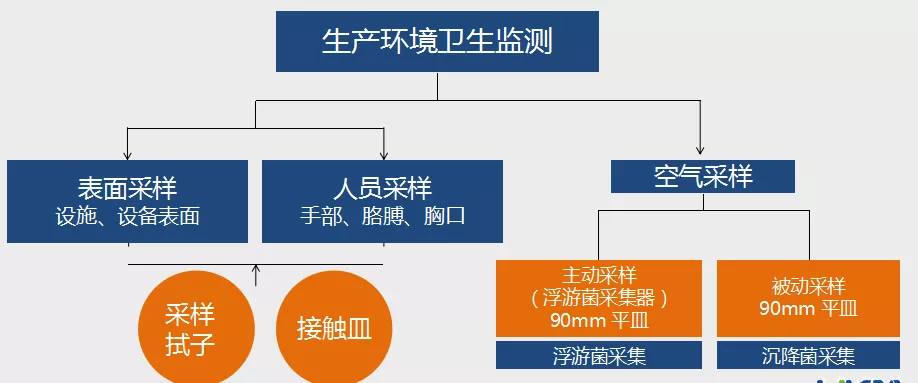 生产环境卫生监测

表面采样
设施、设备表面

人员采样
手部、胳膊、胸口

空气采样

采样拭子

接触皿

主动采样
（浮游菌采集器）
90mm 平皿

浮游菌采集

被动采样
90mm 平皿

沉降菌采集